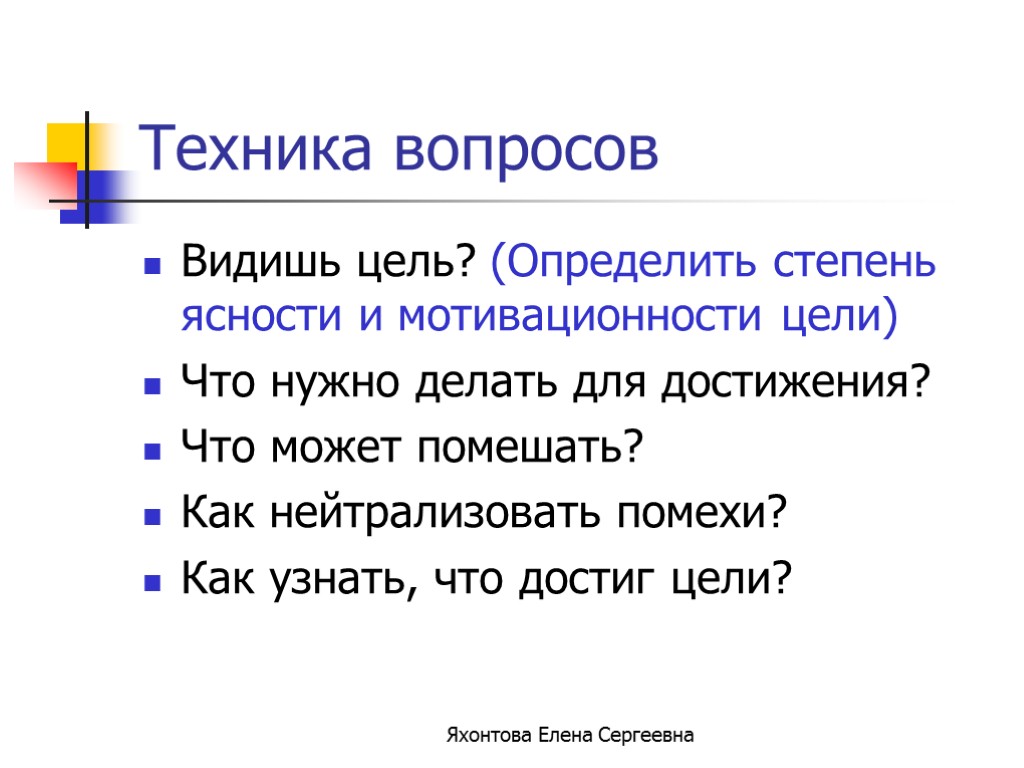 Техника вопросов

Видишь цель? (Определить степень ясности и мотивационности цели)

Что нужно делать для достижения?

Что может помешать?

Как нейтрализовать помехи?

Как узнать, что достиг цели?

Яхонтова Елена Сергеевна